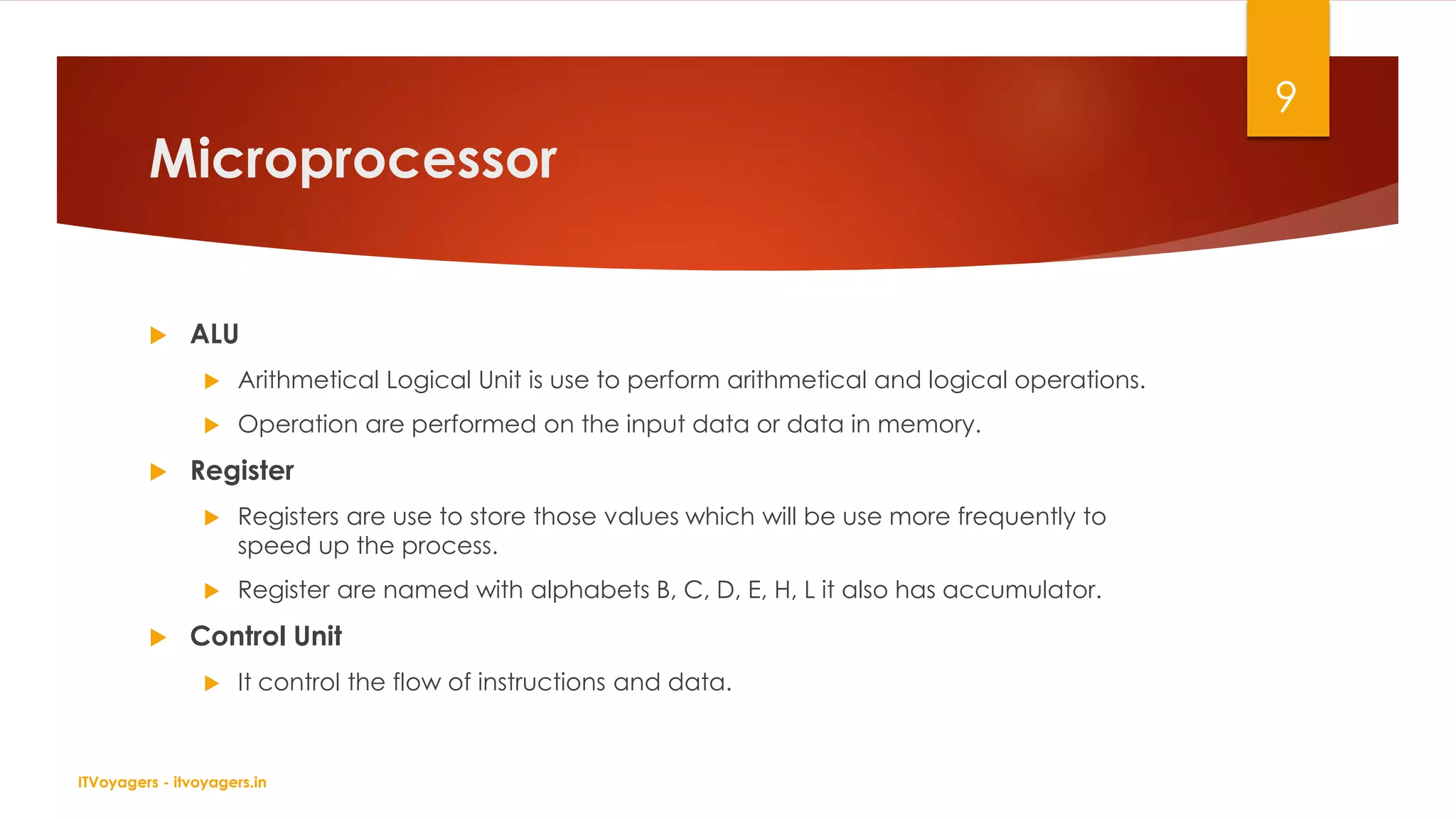 9

Microprocessor

ALU

Arithmetical Logical Unit is use to perform arithmetical and logical operations.

Operation are performed on the input data or data in memory.

Register

Registers are use to store those values which will be use more frequently to speed up the process.

Register are named with alphabets B, C, D, E, H, L it also has accumulator.

Control Unit

It control the flow of instructions and data.

ITVoyagers - itvoyagers.in